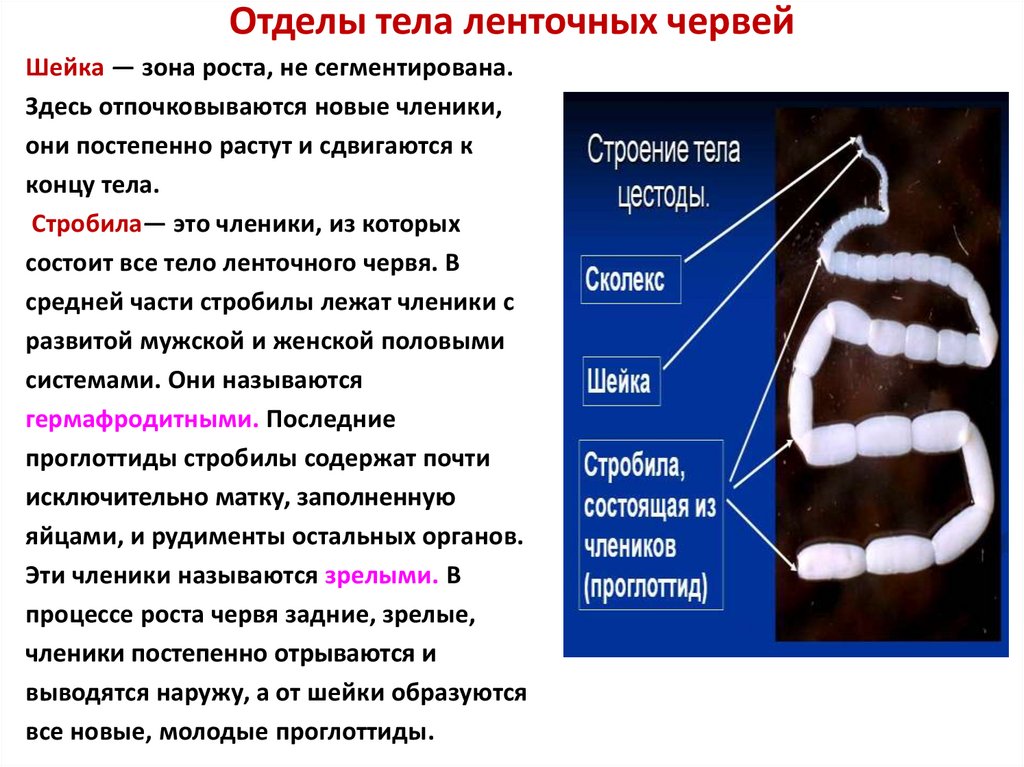 Отделы тела ленточных червей

Шейка — зона роста, не сегментирована. Здесь отпочковываются новые членики, они постепенно растут и сдвигаются к концу тела.

Стробила— это членики, из которых состоит все тело ленточного червя. В средней части стробилы лежат членики с развитой мужской и женской половыми системами. Они называются гермафродитными. Последние проглоттиды стробилы содержат почти исключительно матку, заполненную яйцами, и рудименты остальных органов. Эти членики называются зрелыми. В процессе роста червя задние, зрелые, членики постепенно отрываются и выводятся наружу, а от шейки образуются все новые, молодые проглоттиды.

Строение тела цестоды.

Сколекс

Шейка

Стробила, состоящая из члеников (проглоттид)